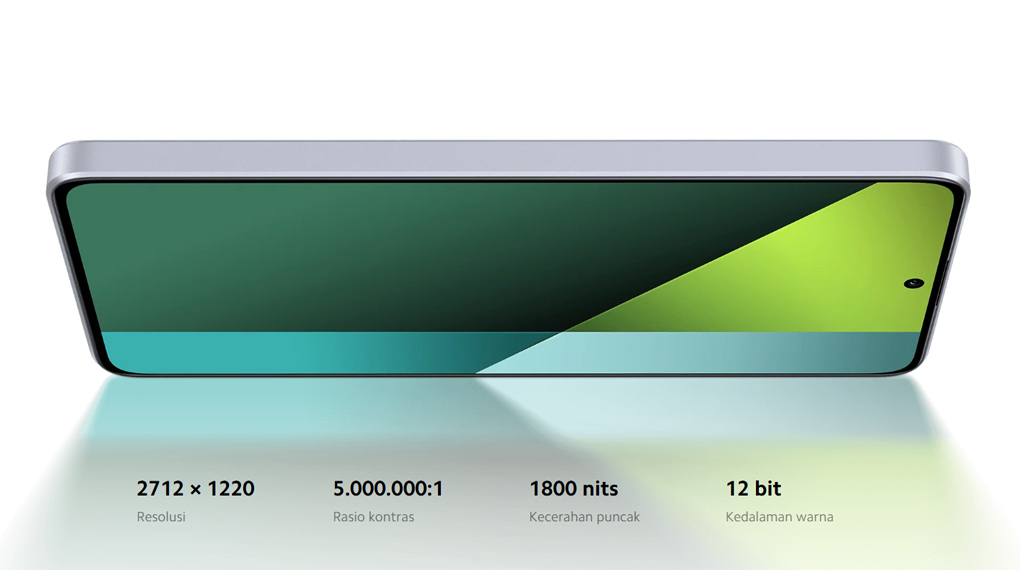 2712 × 1220
Resolusi

5.000.000:1
Rasio kontras

1800 nits
Kecerahan puncak

12 bit
Kedalaman warna